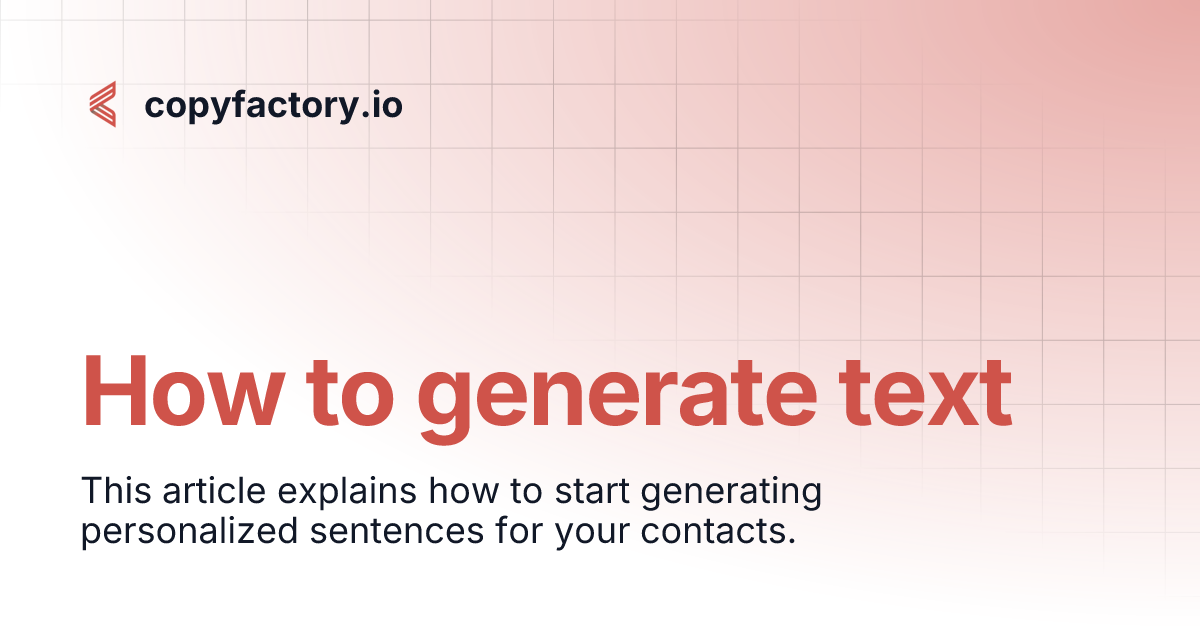 copyfactory.io

How to generate text

This article explains how to start generating personalized sentences for your contacts.